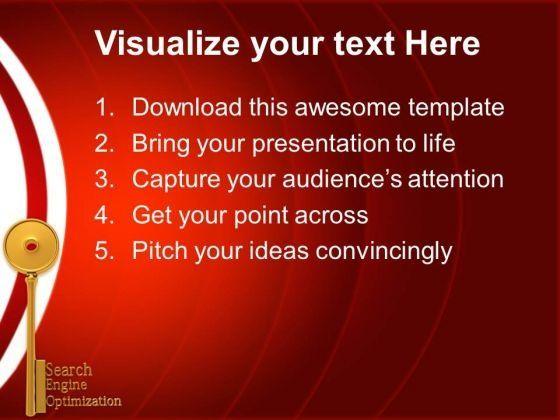 Visualize your text Here

1. Download this awesome template
2. Bring your presentation to life
3. Capture your audience's attention
4. Get your point across
5. Pitch your ideas convincingly

Search
Engine
Optimization